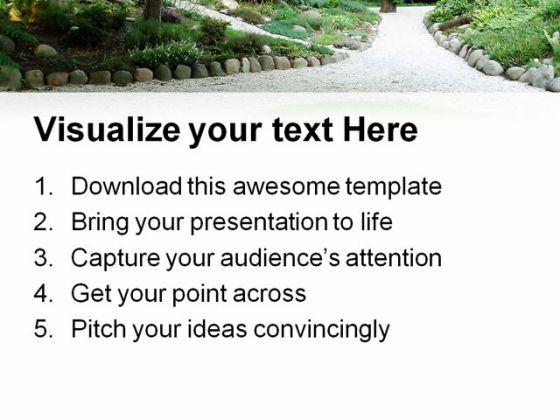 Visualize your text Here

1. Download this awesome template
2. Bring your presentation to life
3. Capture your audience's attention
4. Get your point across
5. Pitch your ideas convincingly